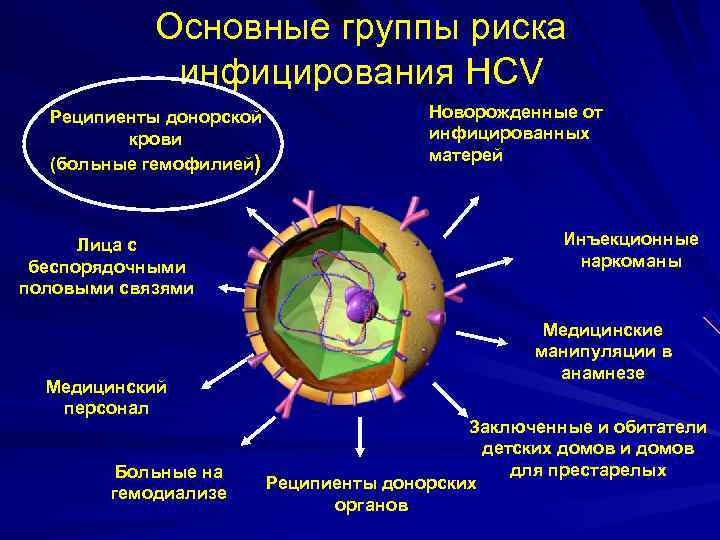 Основные группы риска инфицирования HCV

Реципиенты донорской крови (больные гемофилией)

Новорожденные от инфицированных матерей

Лица с беспорядочными половыми связями

Инъекционные наркоманы

Медицинские манипуляции в анамнезе

Медицинский персонал

Заключенные и обитатели детских домов и домов для престарелых

Больные на гемодиализе

Реципиенты донорских органов